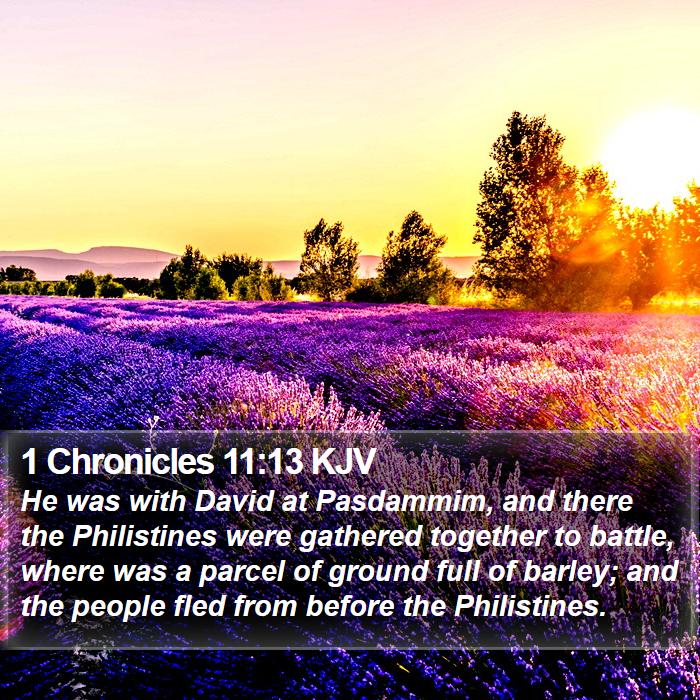 1 Chronicles 11:13 KJV
He was with David at Pasdammim, and there the Philistines were gathered together to battle, where was a parcel of ground full of barley; and the people fled from before the Philistines.